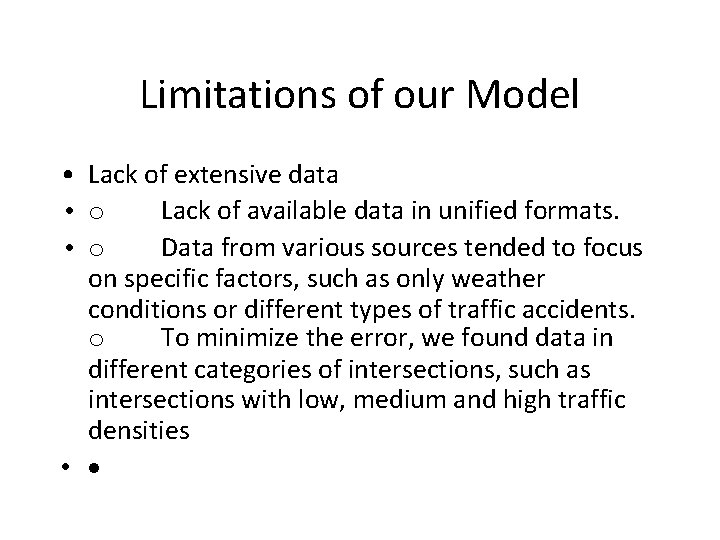 Limitations of our Model

• Lack of extensive data
• o Lack of available data in unified formats.
• o Data from various sources tended to focus on specific factors, such as only weather conditions or different types of traffic accidents.
o To minimize the error, we found data in different categories of intersections, such as intersections with low, medium and high traffic densities
• •